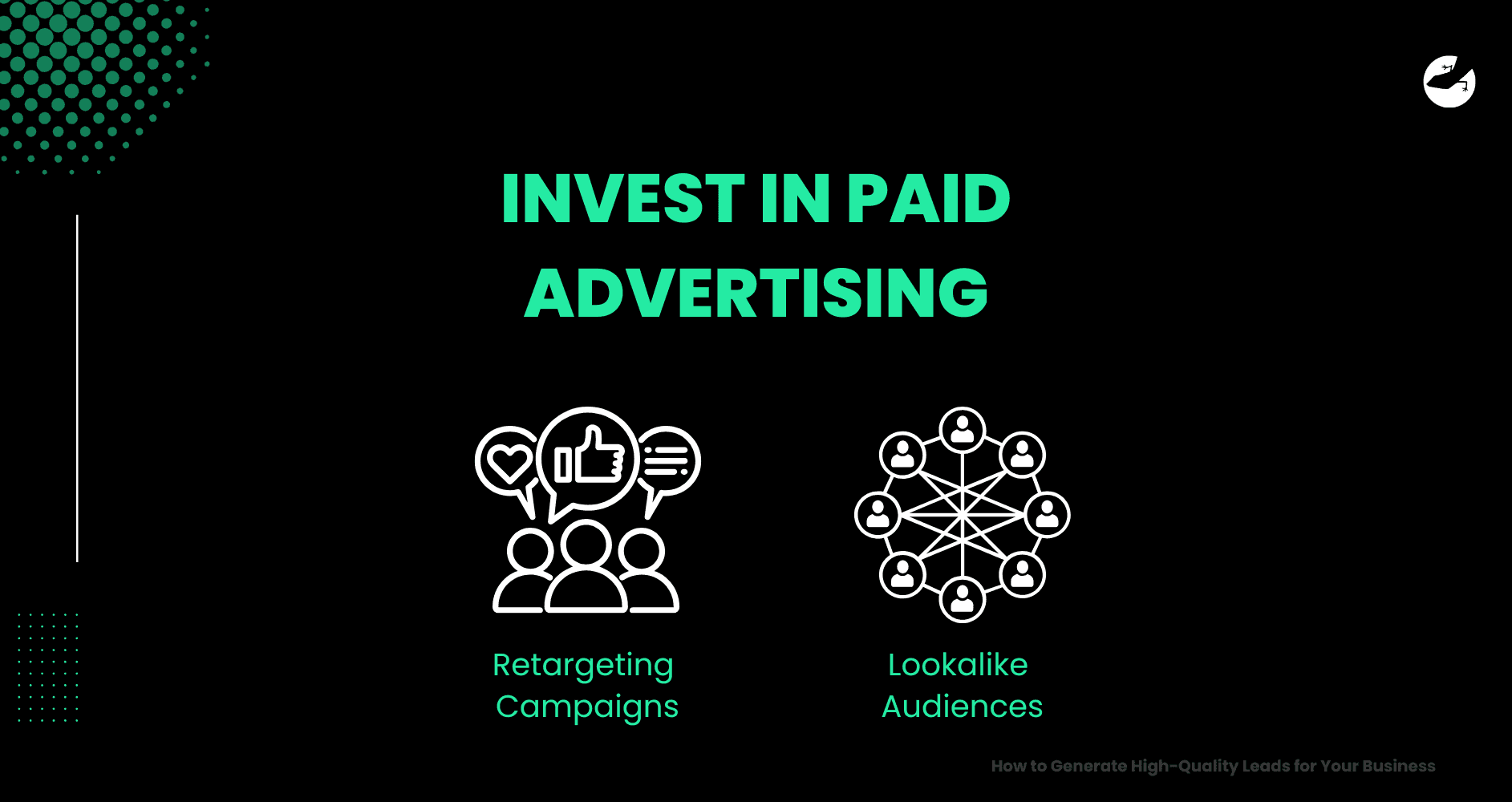 INVEST IN PAID ADVERTISING

Retargeting Campaigns

Lookalike Audiences

How to Generate High-Quality Leads for Your Business